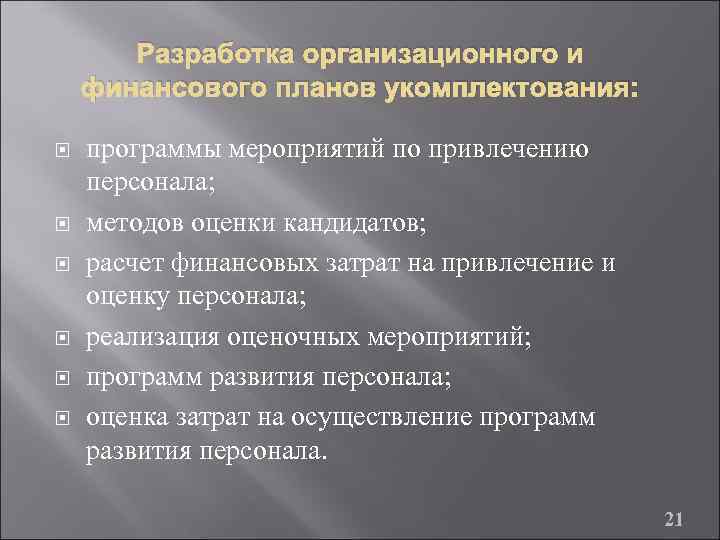 Разработка организационного и финансового планов укомплектования:

программы мероприятий по привлечению персонала;

методов оценки кандидатов;

расчет финансовых затрат на привлечение и оценку персонала;

реализация оценочных мероприятий;

программ развития персонала;

оценка затрат на осуществление программ развития персонала.

21